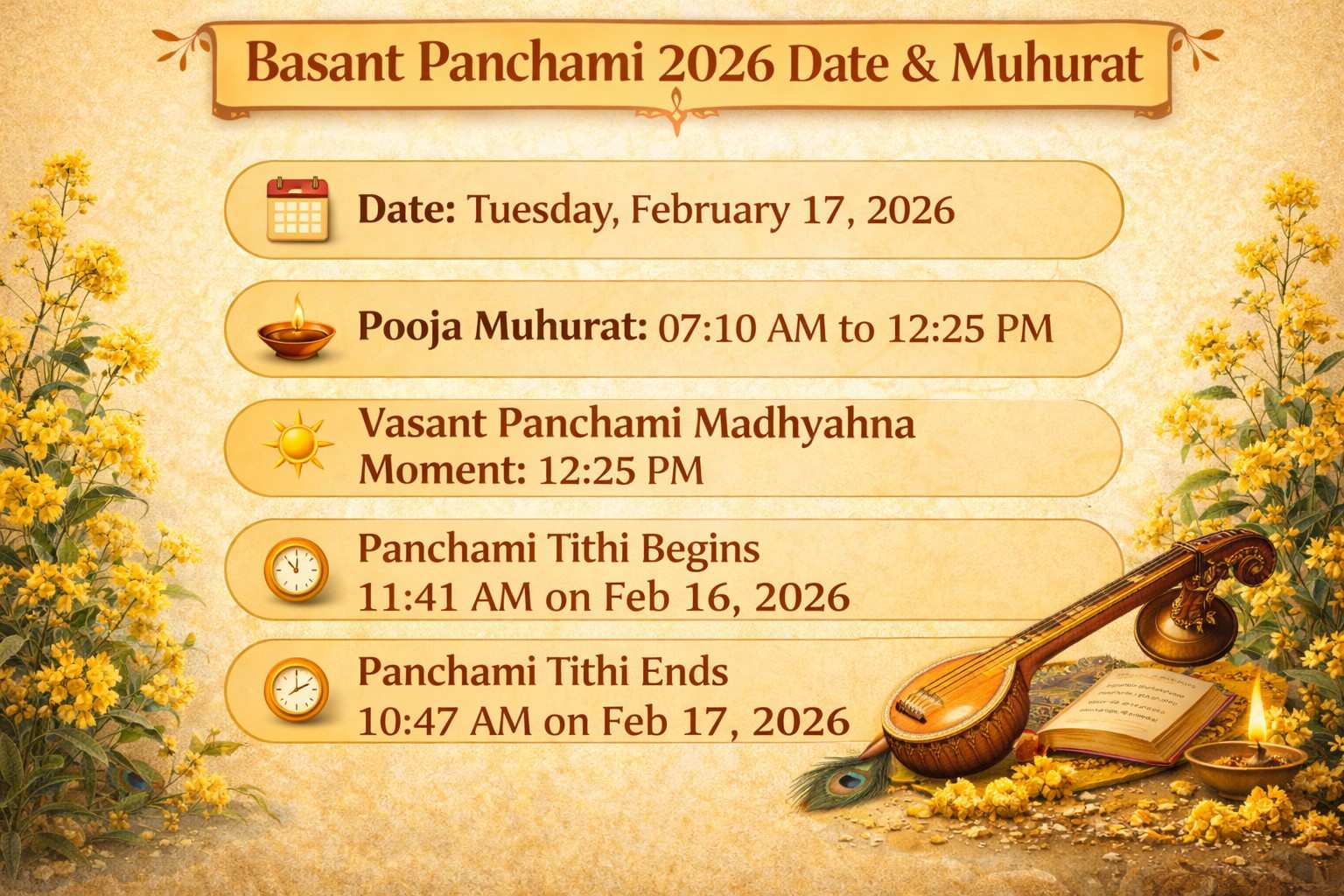 Basant Panchami 2026 Date & Muhurat

Date: Tuesday, February 17, 2026

Pooja Muhurat: 07:10 AM to 12:25 PM

Vasant Panchami Madhyahna Moment: 12:25 PM

Panchami Tithi Begins 11:41 AM on Feb 16, 2026

Panchami Tithi Ends 10:47 AM on Feb 17, 2026